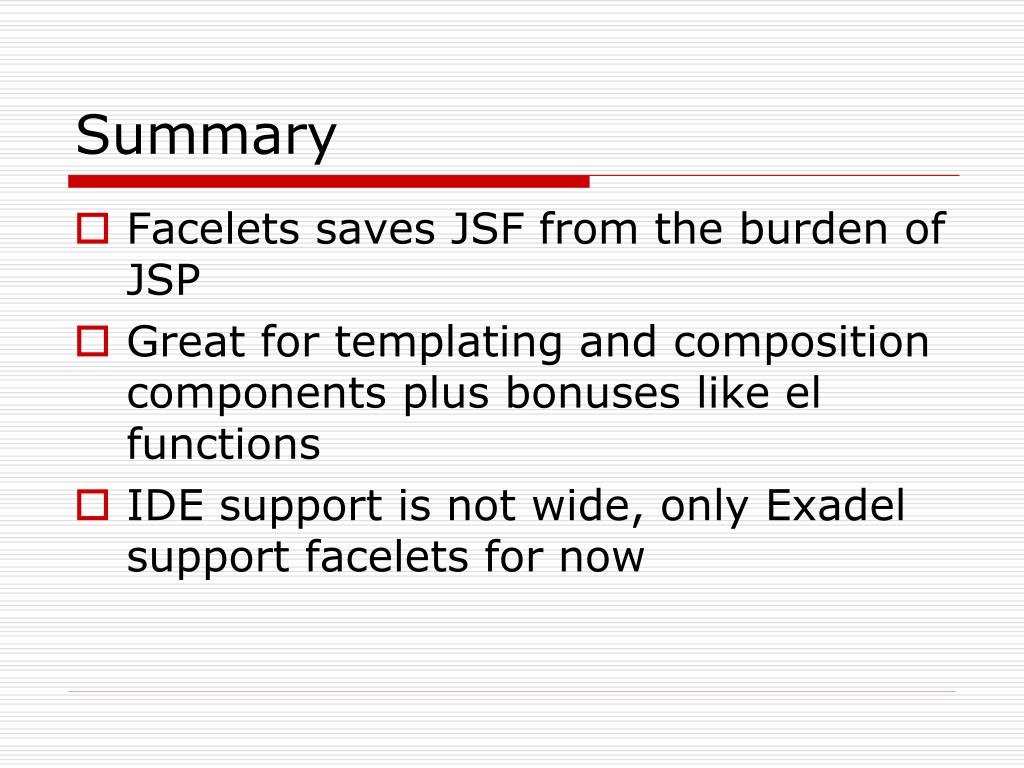 Summary

Facelets saves JSF from the burden of JSP

Great for templating and composition components plus bonuses like el functions

IDE support is not wide, only Exadel support facelets for now